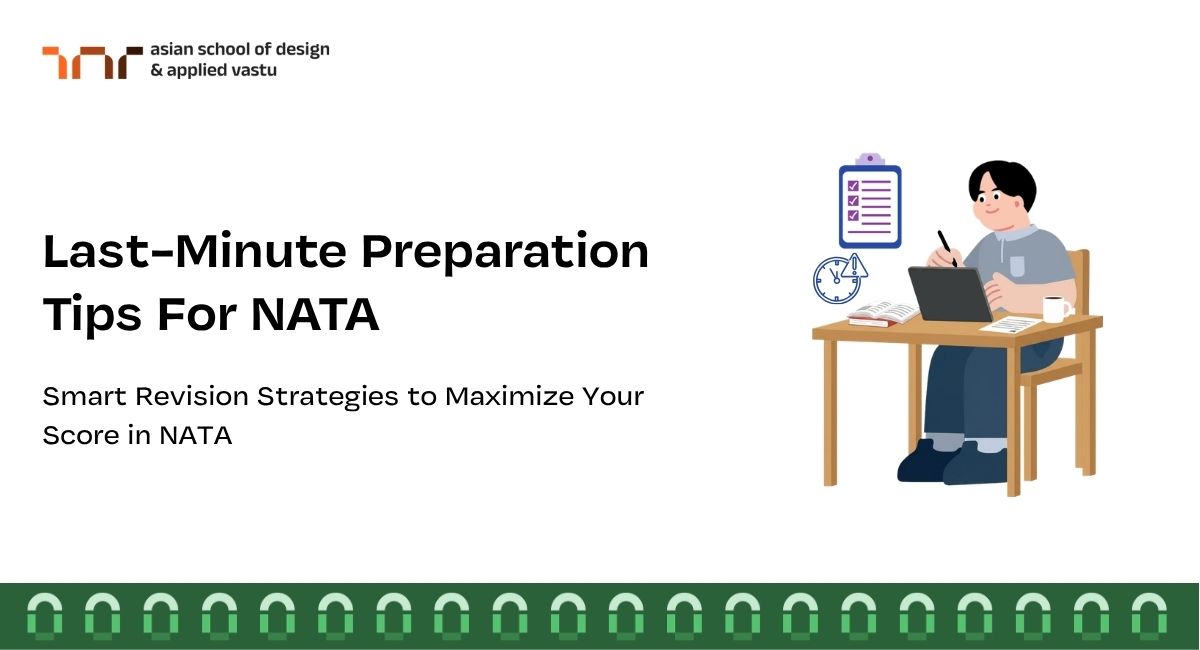 asian school of design
& applied vastu

Last-Minute Preparation Tips For NATA

Smart Revision Strategies to Maximize Your Score in NATA